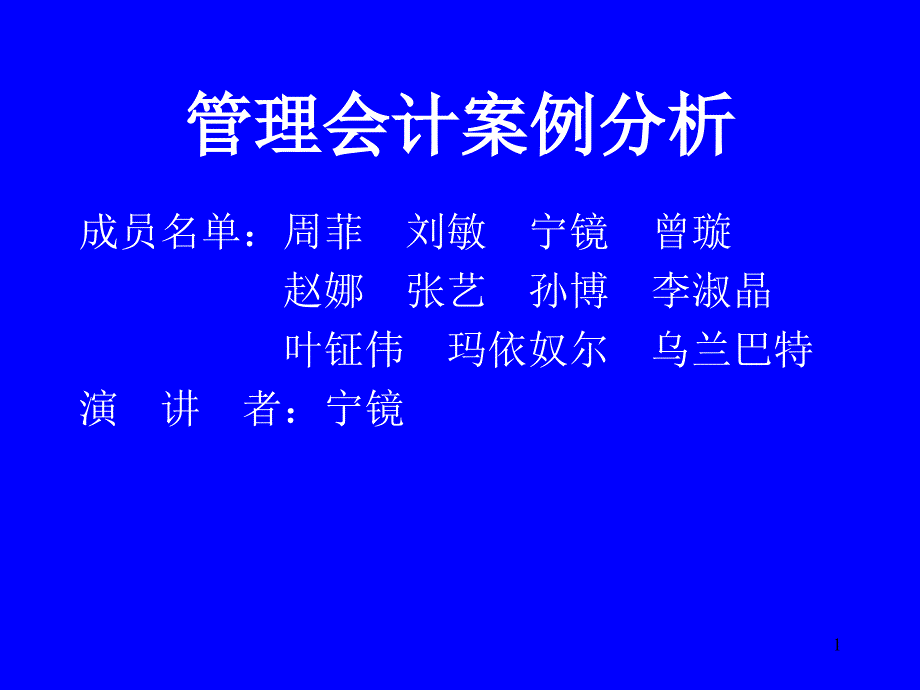 管理会计案例分析

成员名单：周菲　刘敏　宁镜　曾璇
赵娜　张艺　孙博　李淑晶
叶钲伟　玛依奴尔　乌兰巴特

演　讲　者：宁镜

1